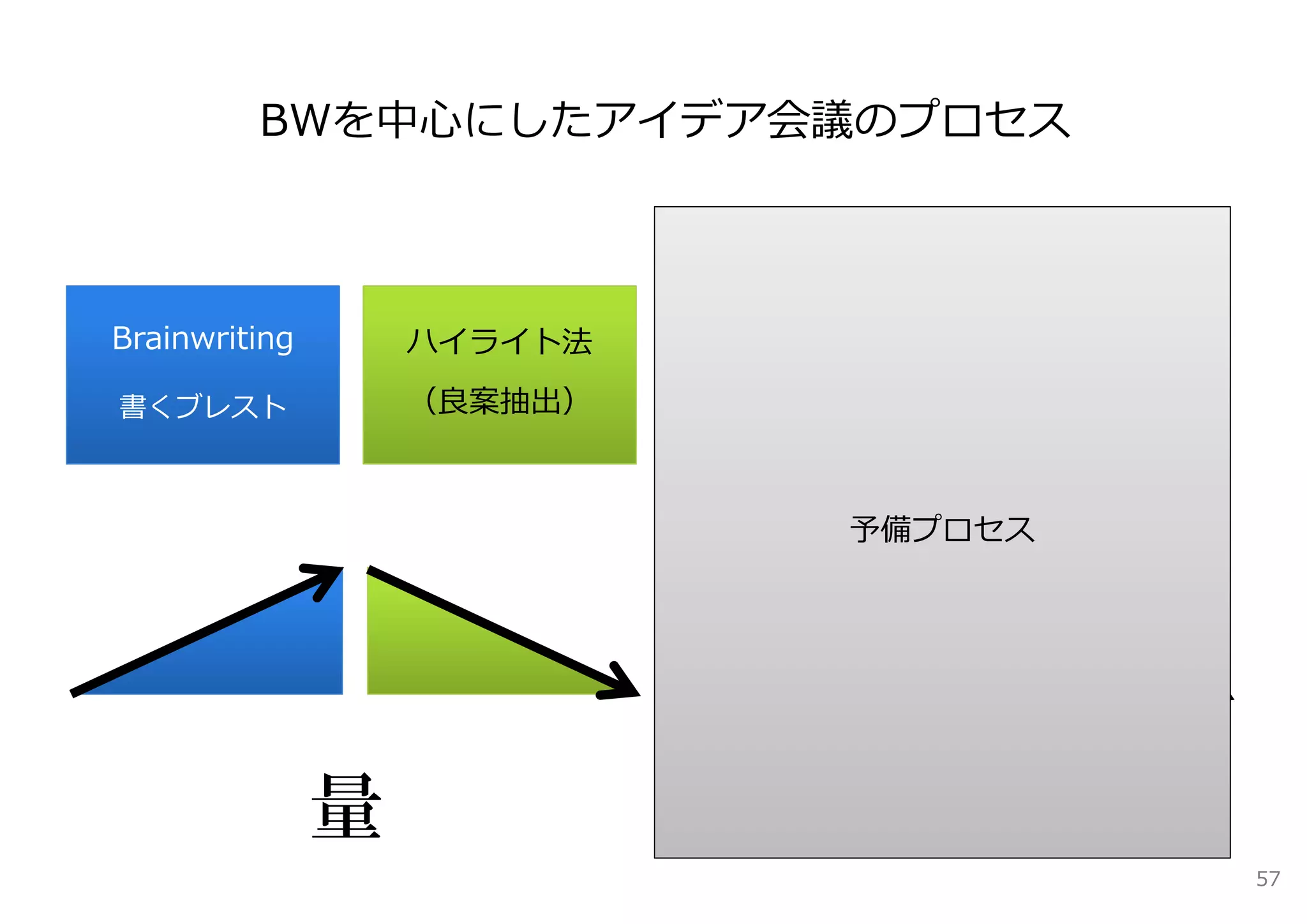 BWを中心にしたアイデア会議のプロセス

Brainwriting

書くブレスト

ハイライト法

(良案抽出)

予備プロセス

量

57